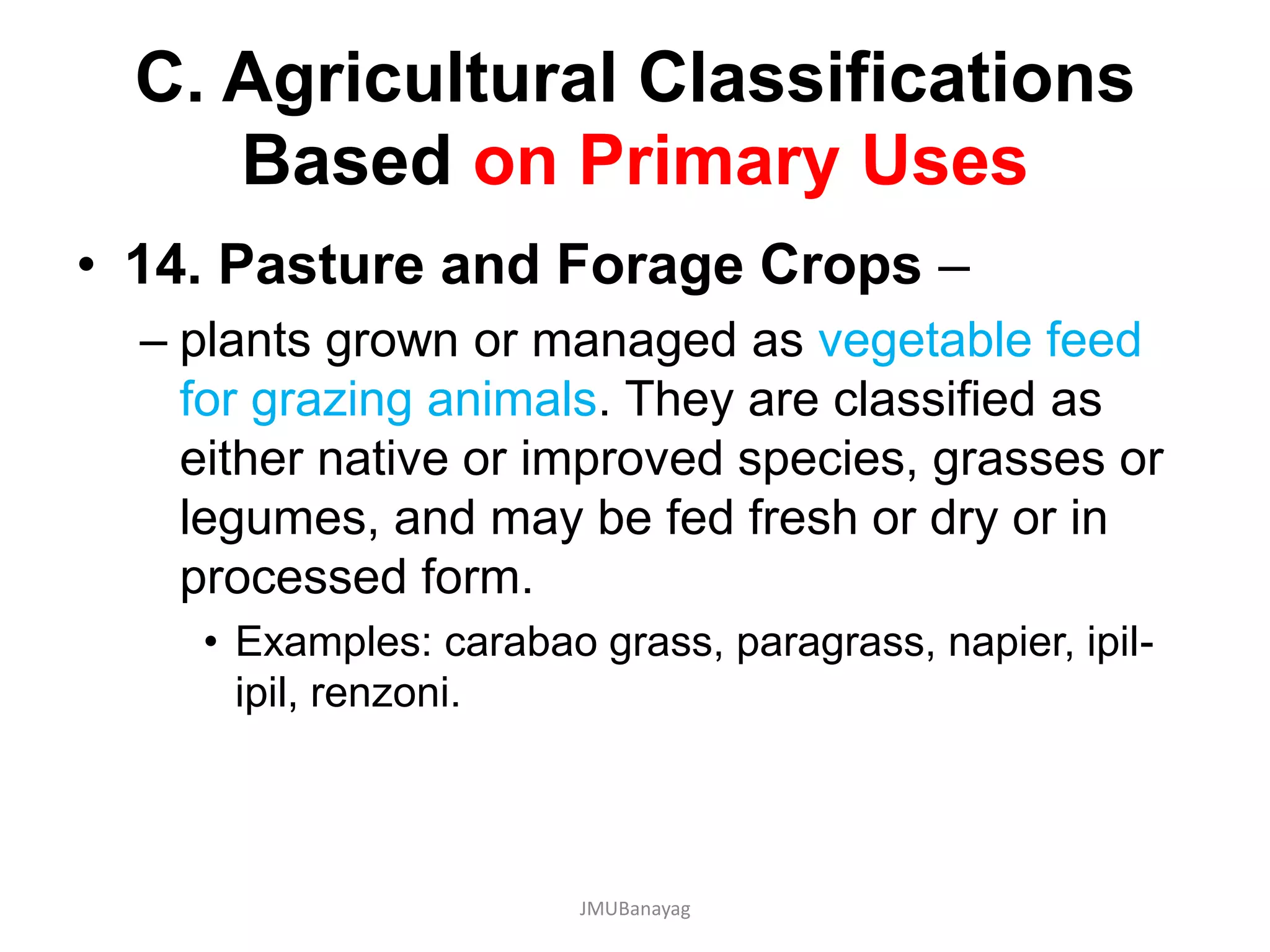 C. Agricultural Classifications Based on Primary Uses

• 14. Pasture and Forage Crops –

– plants grown or managed as vegetable feed for grazing animals. They are classified as either native or improved species, grasses or legumes, and may be fed fresh or dry or in processed form.

• Examples: carabao grass, paragrass, napier, ipil-ipil, renzoni.

JMUBanayag